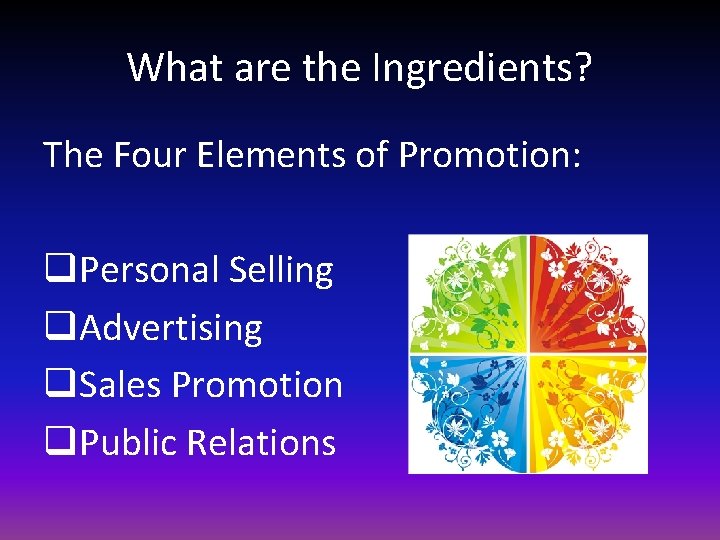 What are the Ingredients?

The Four Elements of Promotion:

❑Personal Selling
❑Advertising
❑Sales Promotion
❑Public Relations